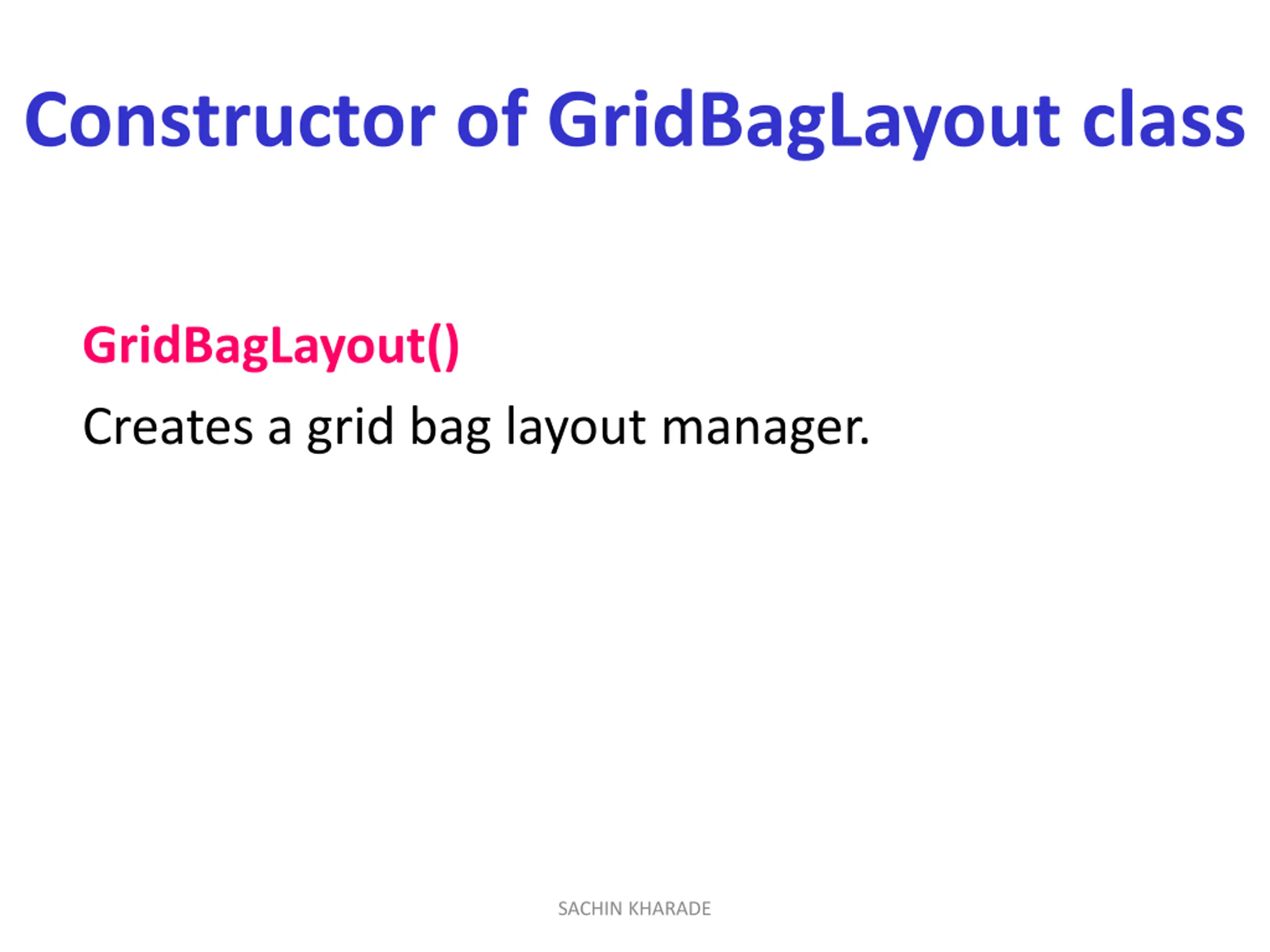 Constructor of GridBagLayout class

GridBagLayout()

Creates a grid bag layout manager.

SACHIN KHARADE